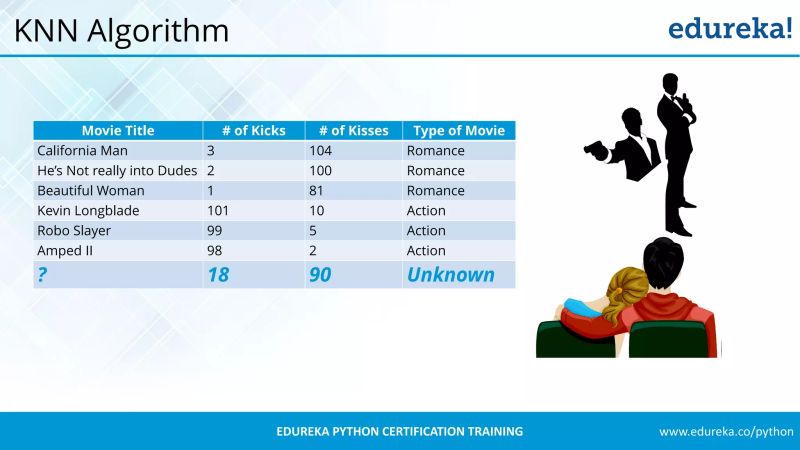 KNN Algorithm

edureka!

| Movie Title | # of Kicks | # of Kisses | Type of Movie |
|---|---|---|---|
| California Man | 3 | 104 | Romance |
| He's Not really into Dudes | 2 | 100 | Romance |
| Beautiful Woman | 1 | 81 | Romance |
| Kevin Longblade | 101 | 10 | Action |
| Robo Slayer | 99 | 5 | Action |
| Amped II | 98 | 2 | Action |
| ? | 18 | 90 | Unknown |

EDUREKA PYTHON CERTIFICATION TRAINING

www.edureka.co/python